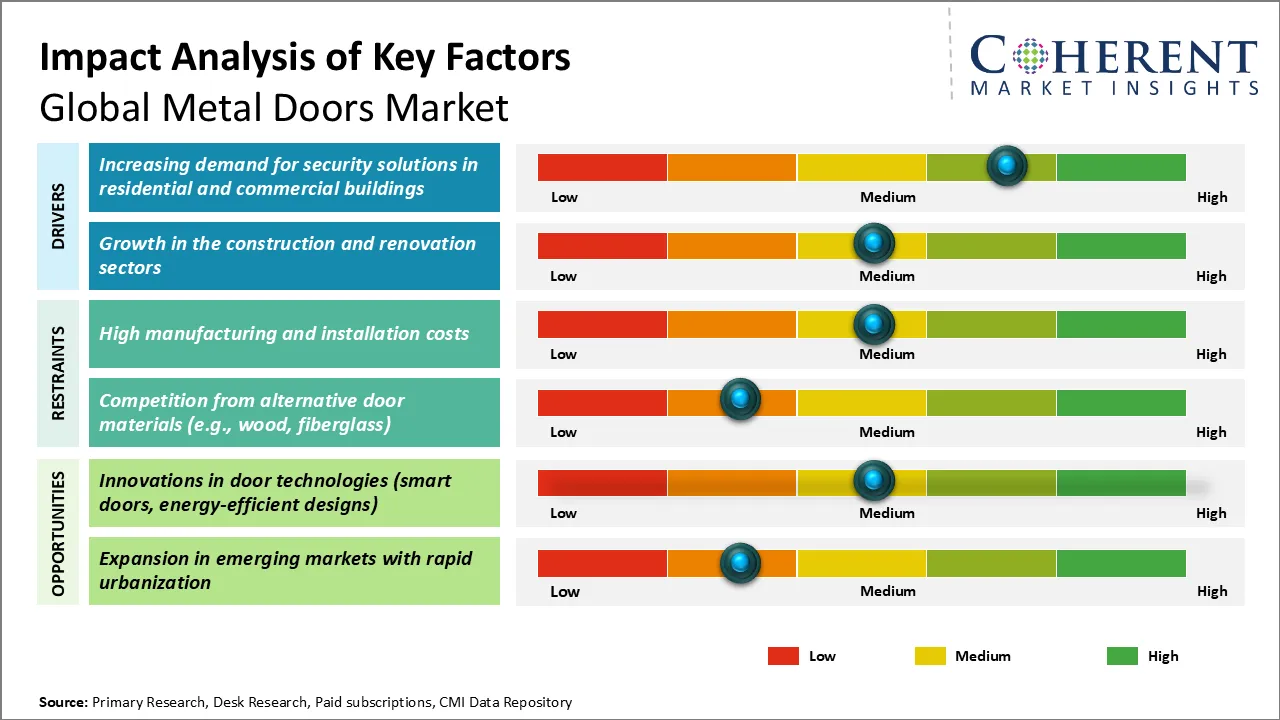 Impact Analysis of Key Factors
Global Metal Doors Market

COHERENT
MARKET INSIGHTS

DRIVERS

Increasing demand for security solutions in residential and commercial buildings

Low Medium High

Growth in the construction and renovation sectors

Low Medium High

RESTRAINTS

High manufacturing and installation costs

Low Medium High

Competition from alternative door materials (e.g., wood, fiberglass)

Low Medium High

OPPORTUNITIES

Innovations in door technologies (smart doors, energy-efficient designs)

Low Medium High

Expansion in emerging markets with rapid urbanization

Low Medium High

Low Medium High

Source: Primary Research, Desk Research, Paid subscriptions, CMI Data Repository